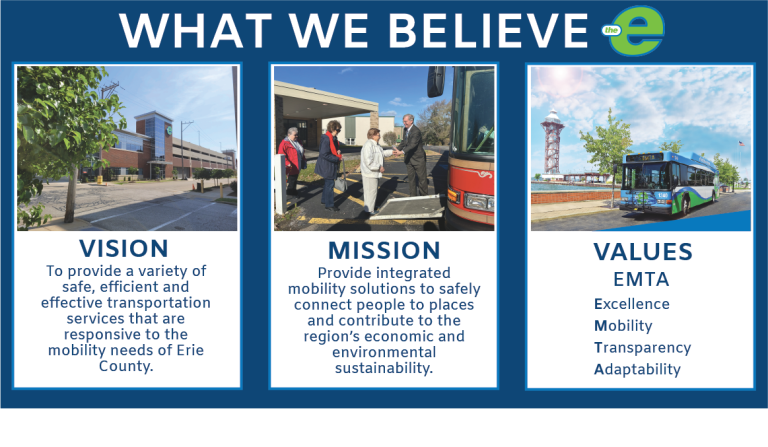 WHAT WE BELIEVE the e

VISION
To provide a variety of safe, efficient and effective transportation services that are responsive to the mobility needs of Erie County.

MISSION
Provide integrated mobility solutions to safely connect people to places and contribute to the region's economic and environmental sustainability.

VALUES
EMTA
Excellence
Mobility
Transparency
Adaptability